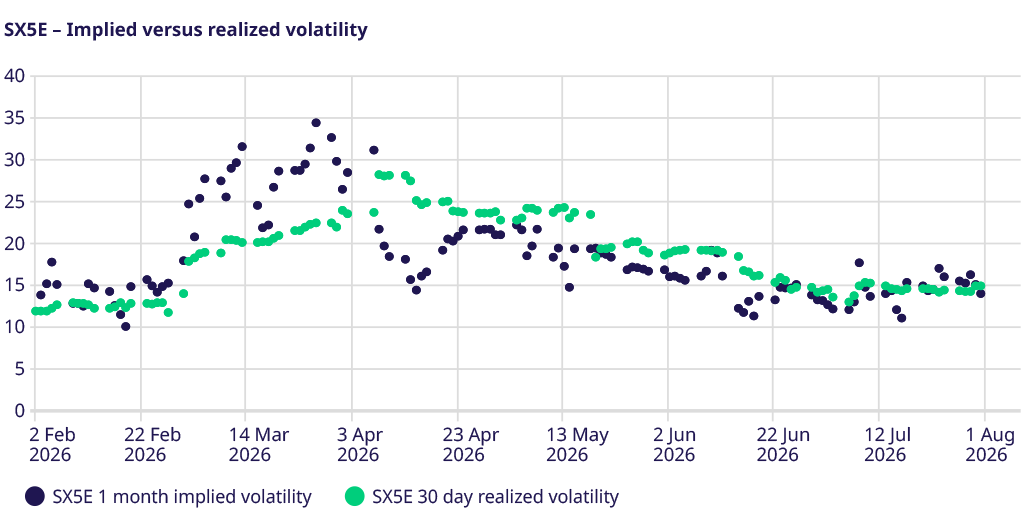 SX5E – Implied versus realized volatility

40
35
30
25
20
15
10
5
0

2 Feb 2026
22 Feb 2026
14 Mar 2026
3 Apr 2026
23 Apr 2026
13 May 2026
2 Jun 2026
22 Jun 2026
12 Jul 2026
1 Aug 2026

SX5E 1 month implied volatility
SX5E 30 day realized volatility